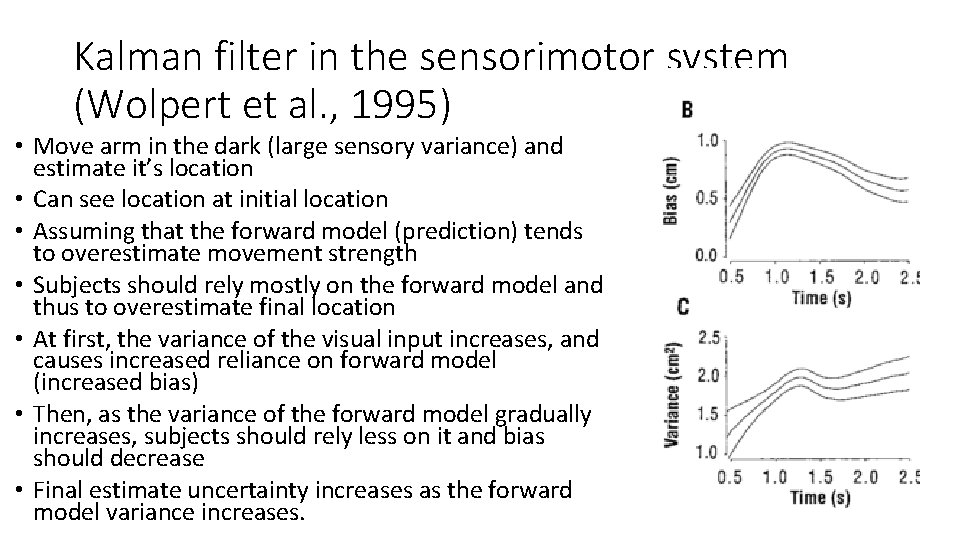 Kalman filter in the sensorimotor system (Wolpert et al., 1995)

• Move arm in the dark (large sensory variance) and estimate it's location
• Can see location at initial location
• Assuming that the forward model (prediction) tends to overestimate movement strength
• Subjects should rely mostly on the forward model and thus to overestimate final location
• At first, the variance of the visual input increases, and causes increased reliance on forward model (increased bias)
• Then, as the variance of the forward model gradually increases, subjects should rely less on it and bias should decrease
• Final estimate uncertainty increases as the forward model variance increases.

B
Bias (cm)
1.0
0.5
0.0
0.5 1.0 1.5 2.0 2.5
Time (s)

C
Variance (cm²)
2.5
2.0
1.5
1.0
0.5 1.0 1.5 2.0 2.5
Time (s)